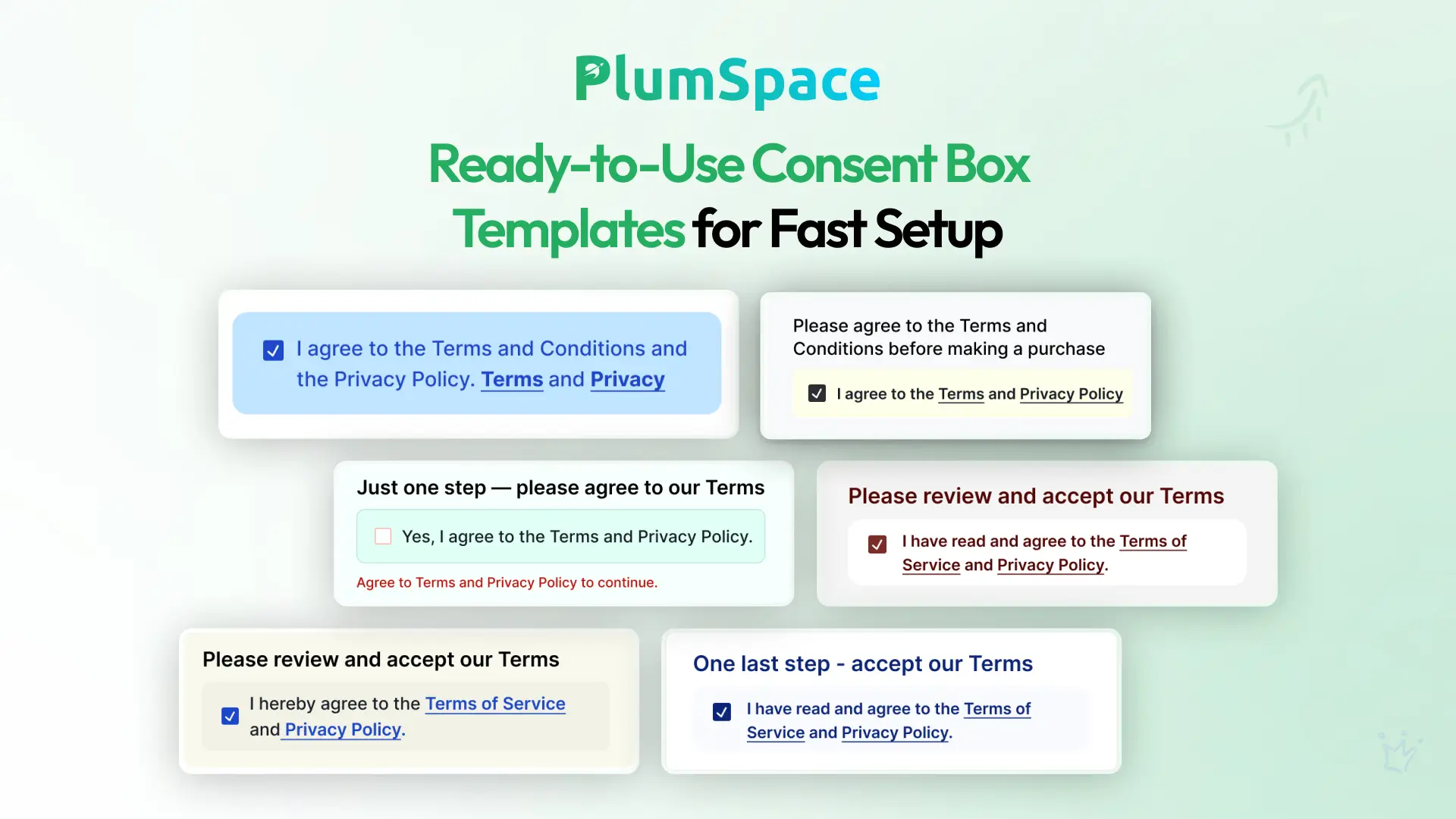 PlumSpace

Ready-to-Use Consent Box Templates for Fast Setup

I agree to the Terms and Conditions and the Privacy Policy. Terms and Privacy

Please agree to the Terms and Conditions before making a purchase

I agree to the Terms and Privacy Policy

Just one step — please agree to our Terms

Yes, I agree to the Terms and Privacy Policy.

Agree to Terms and Privacy Policy to continue.

Please review and accept our Terms

I have read and agree to the Terms of Service and Privacy Policy.

Please review and accept our Terms

I hereby agree to the Terms of Service and Privacy Policy.

One last step - accept our Terms

I have read and agree to the Terms of Service and Privacy Policy.